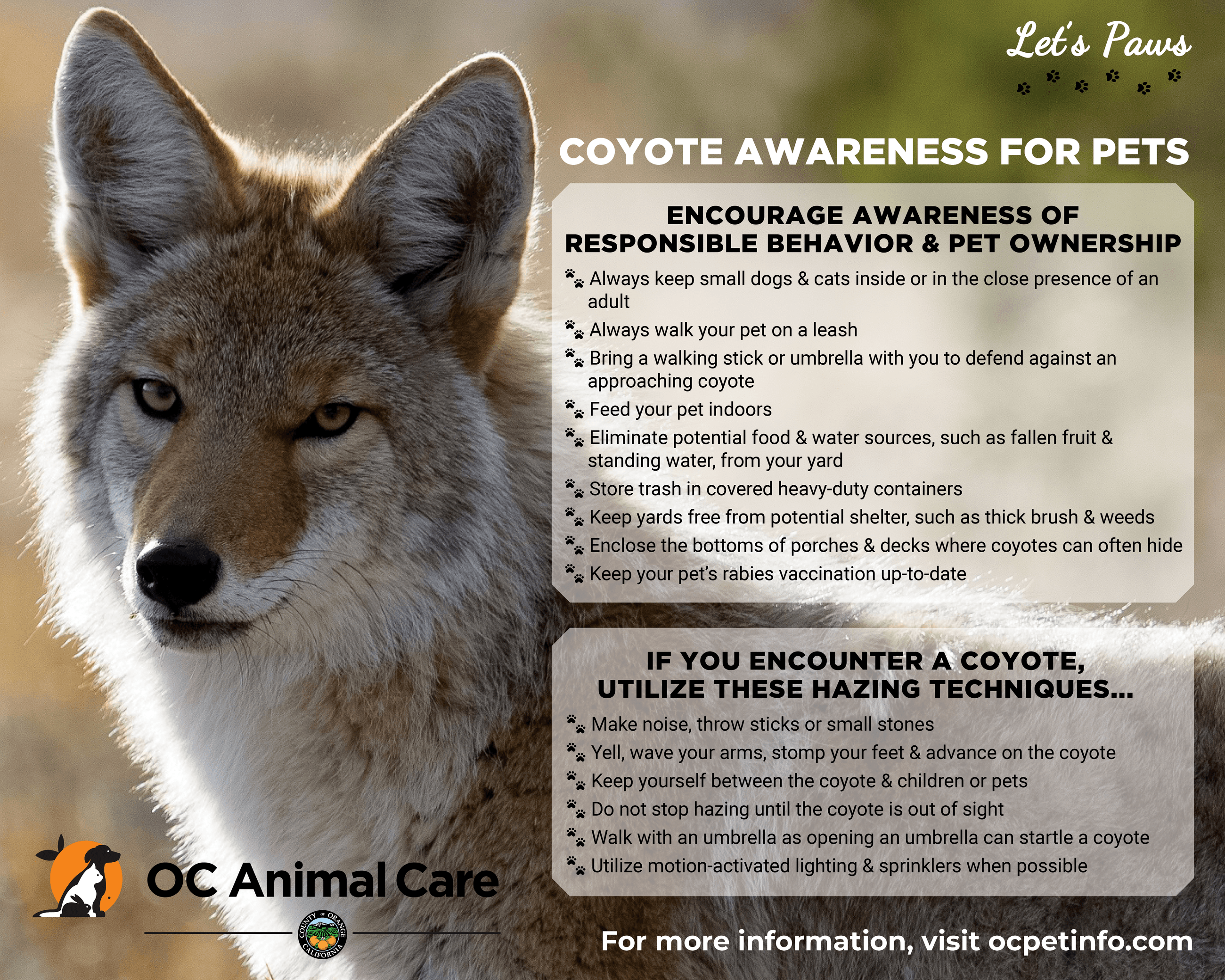 Let's Paws

COYOTE AWARENESS FOR PETS

ENCOURAGE AWARENESS OF RESPONSIBLE BEHAVIOR & PET OWNERSHIP

Always keep small dogs & cats inside or in the close presence of an adult

Always walk your pet on a leash

Bring a walking stick or umbrella with you to defend against an approaching coyote

Feed your pet indoors

Eliminate potential food & water sources, such as fallen fruit & standing water, from your yard

Store trash in covered heavy-duty containers

Keep yards free from potential shelter, such as thick brush & weeds

Enclose the bottoms of porches & decks where coyotes can often hide

Keep your pet's rabies vaccination up-to-date

IF YOU ENCOUNTER A COYOTE, UTILIZE THESE HAZING TECHNIQUES...

Make noise, throw sticks or small stones

Yell, wave your arms, stomp your feet & advance on the coyote

Keep yourself between the coyote & children or pets

Do not stop hazing until the coyote is out of sight

Walk with an umbrella as opening an umbrella can startle a coyote

Utilize motion-activated lighting & sprinklers when possible

OC Animal Care

COUNTY OF ORANGE CALIFORNIA

For more information, visit ocpetinfo.com